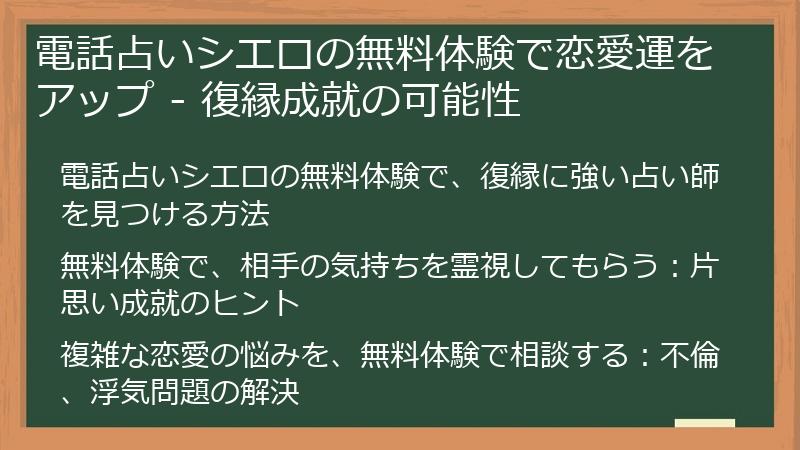 電話占いシエロの無料体験で恋愛運をアップ - 復縁成就の可能性

電話占いシエロの無料体験で、復縁に強い占い師を見つける方法

無料体験で、相手の気持ちを霊視してもらう：片思い成就のヒント

複雑な恋愛の悩みを、無料体験で相談する：不倫、浮気問題の解決